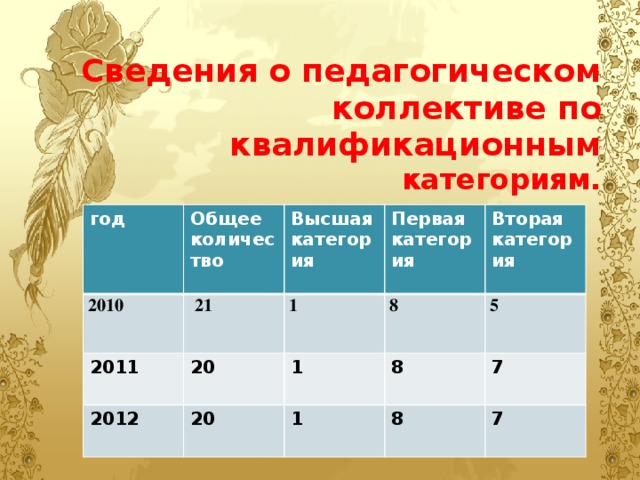 Сведения о педагогическом коллективе по квалификационным категориям.

| год | Общее количество | Высшая категория | Первая категория | Вторая категория |
|---|---|---|---|---|
| 2010 | 21 | 1 | 8 | 5 |
| 2011 | 20 | 1 | 8 | 7 |
| 2012 | 20 | 1 | 8 | 7 |